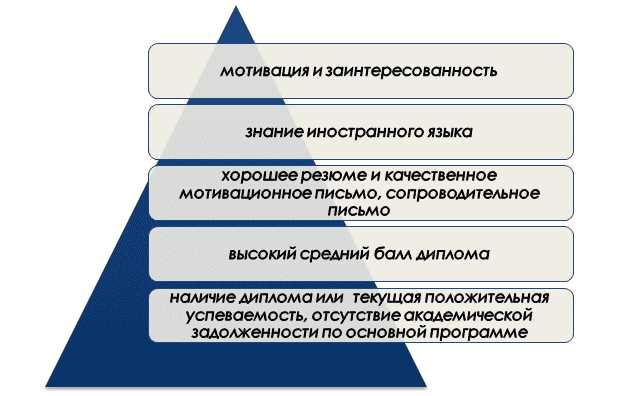 мотивация и заинтересованность

знание иностранного языка

хорошее резюме и качественное мотивационное письмо, сопроводительное письмо

высокий средний балл диплома

наличие диплома или текущая положительная успеваемость, отсутствие академической задолженности по основной программе